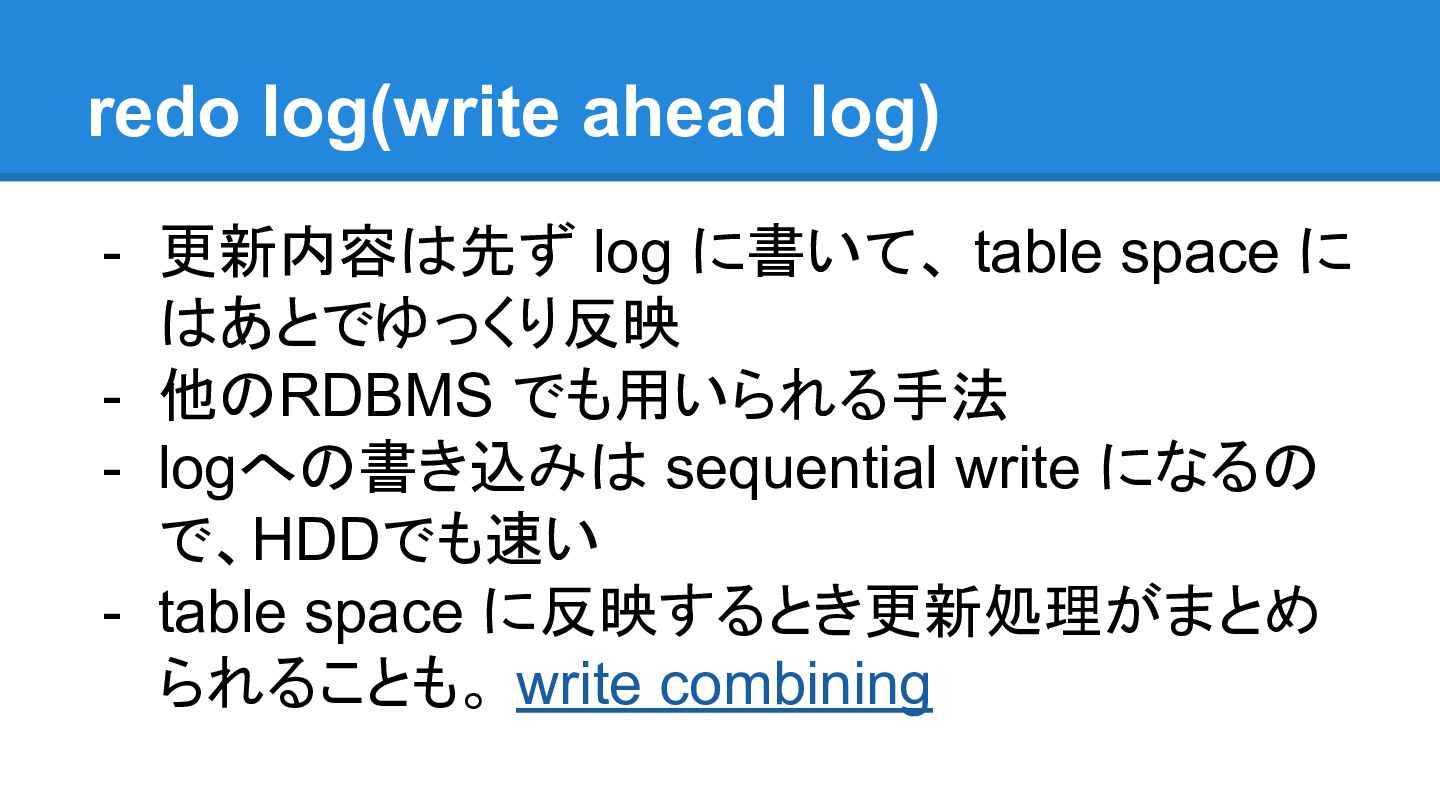 redo log(write ahead log)

- 更新内容は先ず log に書いて、table space にはあとでゆっくり反映
- 他のRDBMS でも用いられる手法
- logへの書き込みは sequential write になるので、HDDでも速い
- table space に反映するとき更新処理がまとめられることも。write combining